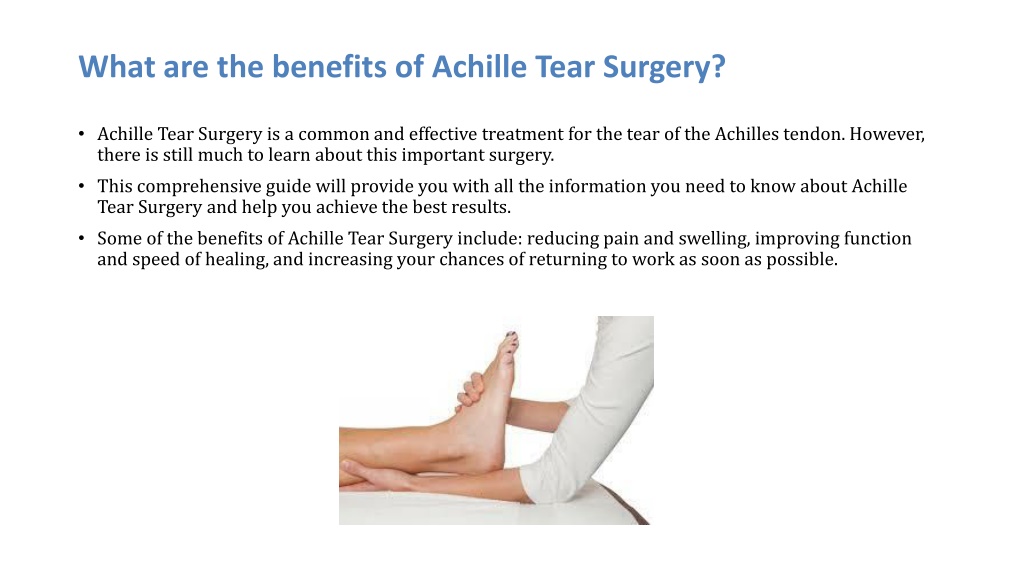 What are the benefits of Achille Tear Surgery?

• Achille Tear Surgery is a common and effective treatment for the tear of the Achilles tendon. However, there is still much to learn about this important surgery.

• This comprehensive guide will provide you with all the information you need to know about Achille Tear Surgery and help you achieve the best results.

• Some of the benefits of Achille Tear Surgery include: reducing pain and swelling, improving function and speed of healing, and increasing your chances of returning to work as soon as possible.